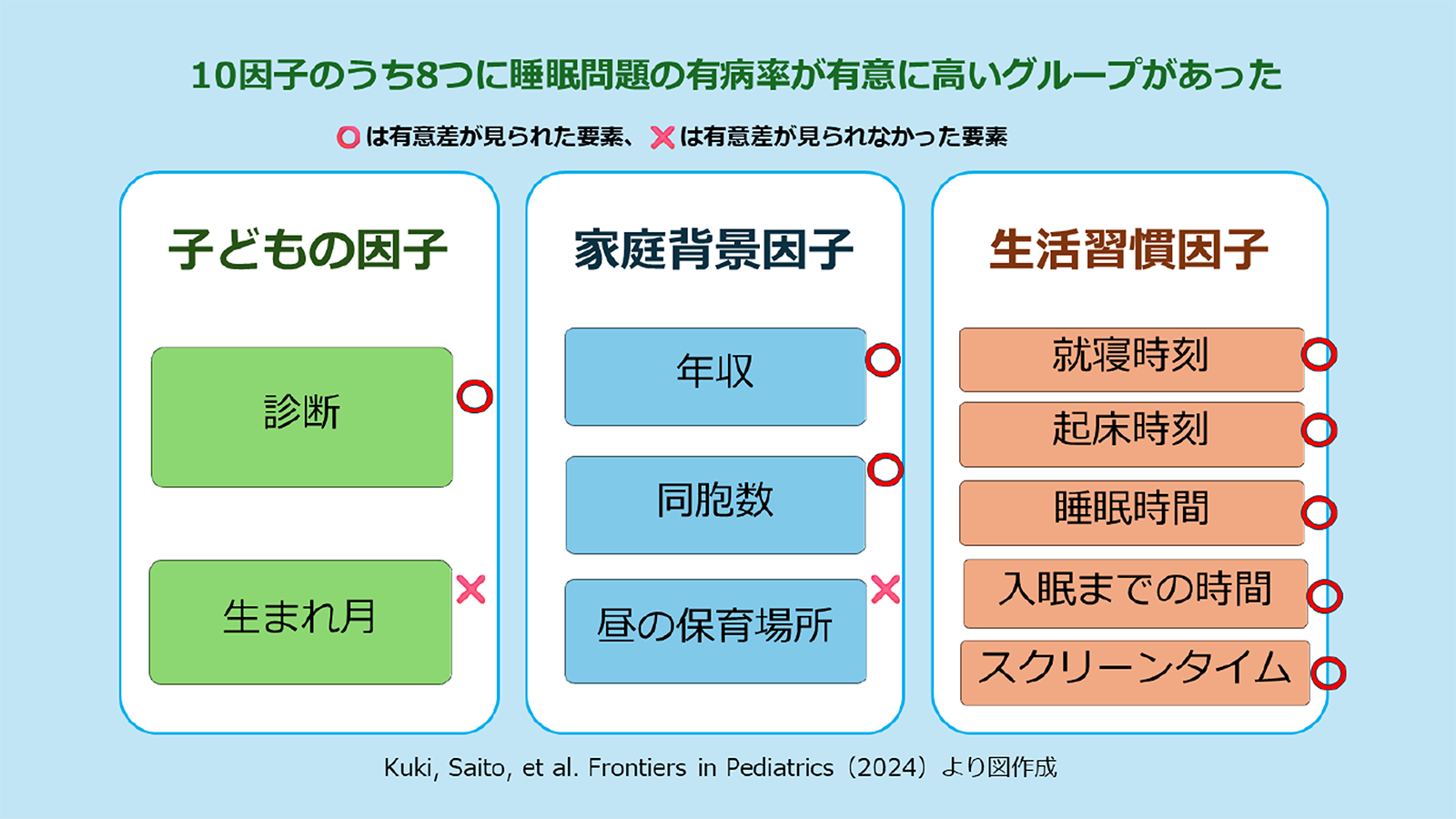 10因子のうち8つに睡眠問題の有病率が有意に高いグループがあった

○は有意差が見られた要素、×は有意差が見られなかった要素

子どもの因子

診断 ○

生まれ月 ×

家庭背景因子

年収 ○

同胞数 ○

昼の保育場所 ×

生活習慣因子

就寝時刻 ○

起床時刻 ○

睡眠時間 ○

入眠までの時間 ○

スクリーンタイム ○

Kuki, Saito, et al. Frontiers in Pediatrics（2024）より図作成